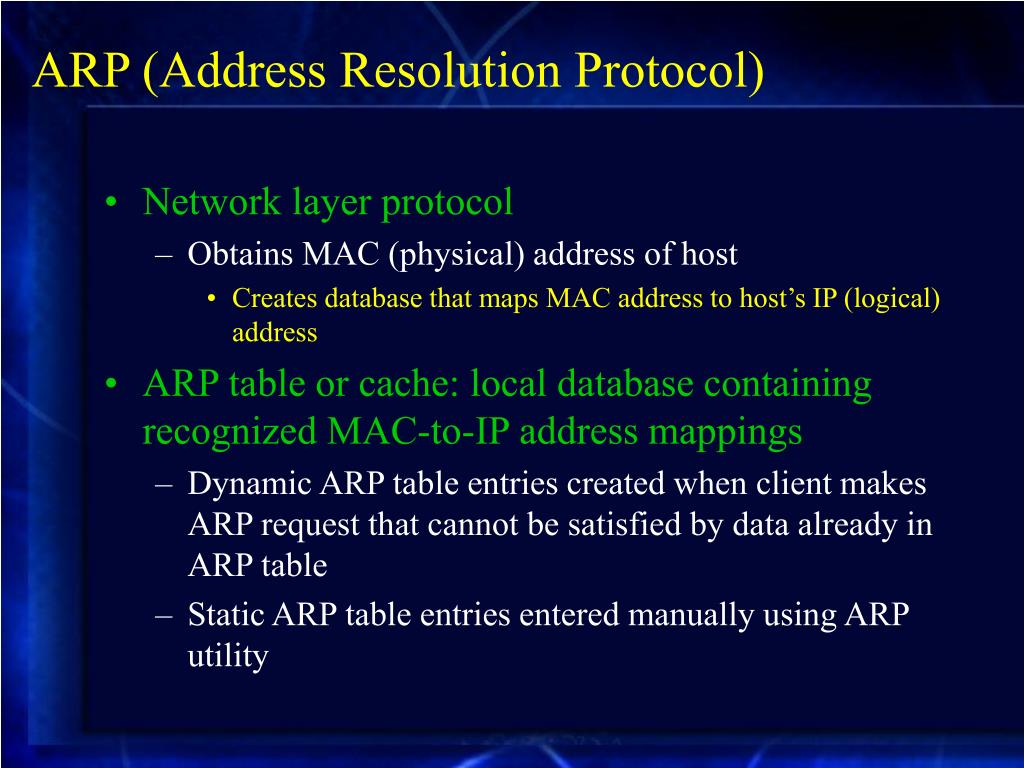 ARP (Address Resolution Protocol)

• Network layer protocol
– Obtains MAC (physical) address of host
• Creates database that maps MAC address to host’s IP (logical) address

• ARP table or cache: local database containing recognized MAC-to-IP address mappings
– Dynamic ARP table entries created when client makes ARP request that cannot be satisfied by data already in ARP table
– Static ARP table entries entered manually using ARP utility